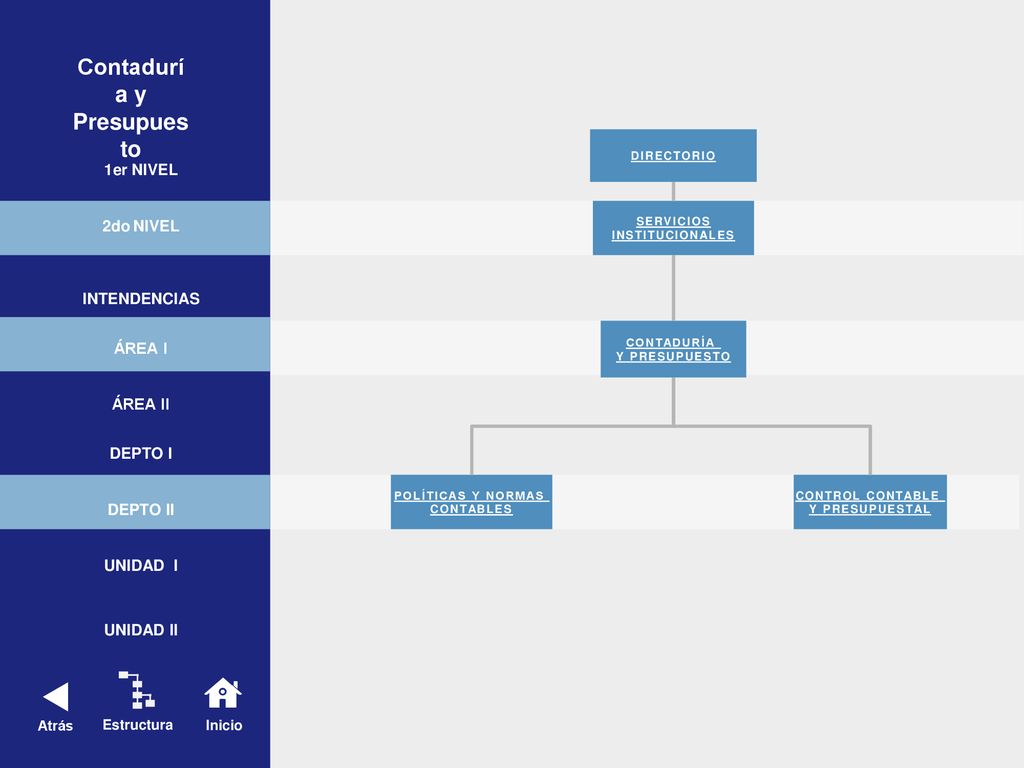 Contaduría y Presupuesto

1er NIVEL

2do NIVEL

INTENDENCIAS

ÁREA I

ÁREA II

DEPTO I

DEPTO II

UNIDAD I

UNIDAD II

Atrás

Estructura

Inicio

DIRECTORIO

SERVICIOS INSTITUCIONALES

CONTADURÍA Y PRESUPUESTO

POLÍTICAS Y NORMAS CONTABLES

CONTROL CONTABLE Y PRESUPUESTAL